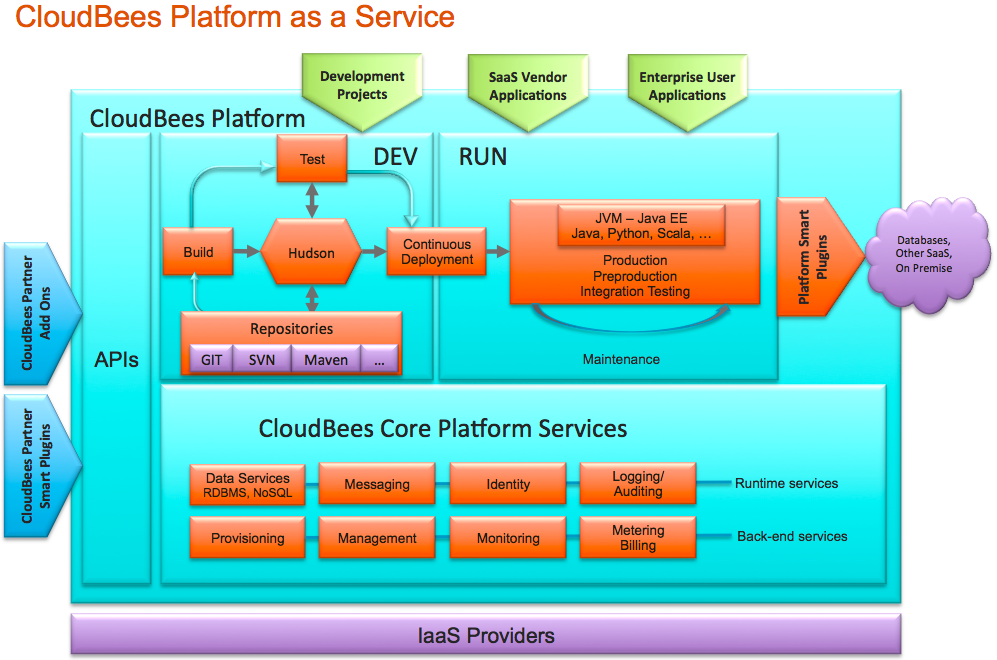 CloudBees Platform as a Service

Development Projects

SaaS Vendor Applications

Enterprise User Applications

CloudBees Platform

CloudBees Partner Add Ons

CloudBees Partner Smart Plugins

APIs

DEV

Test

Build

Hudson

Continuous Deployment

Repositories

GIT

SVN

Maven

...

RUN

JVM – Java EE
Java, Python, Scala, ...

Production
Preproduction
Integration Testing

Maintenance

Platform Smart Plugins

Databases, Other SaaS, On Premise

CloudBees Core Platform Services

Data Services
RDBMS, NoSQL

Messaging

Identity

Logging/
Auditing

Runtime services

Provisioning

Management

Monitoring

Metering
Billing

Back-end services

IaaS Providers